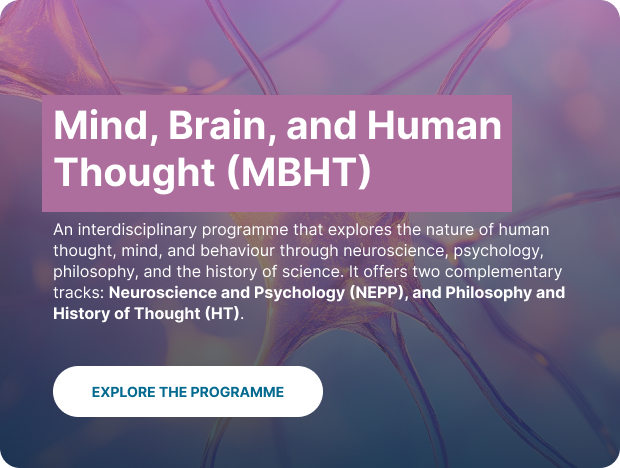 Mind, Brain, and Human Thought (MBHT)

An interdisciplinary programme that explores the nature of human thought, mind, and behaviour through neuroscience, psychology, philosophy, and the history of science. It offers two complementary tracks: Neuroscience and Psychology (NEPP), and Philosophy and History of Thought (HT).

EXPLORE THE PROGRAMME